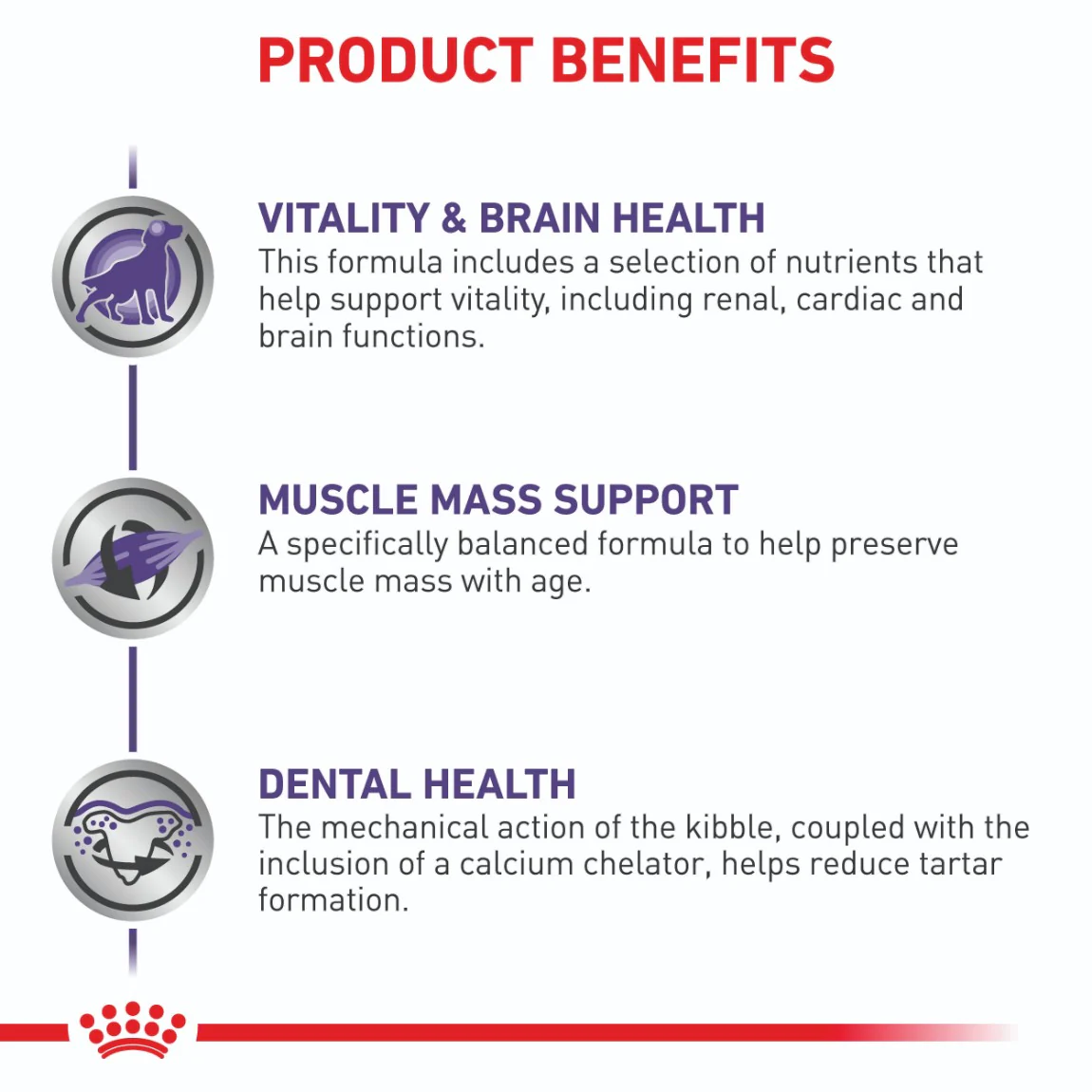 PRODUCT BENEFITS

VITALITY & BRAIN HEALTH
This formula includes a selection of nutrients that help support vitality, including renal, cardiac and brain functions.

MUSCLE MASS SUPPORT
A specifically balanced formula to help preserve muscle mass with age.

DENTAL HEALTH
The mechanical action of the kibble, coupled with the inclusion of a calcium chelator, helps reduce tartar formation.